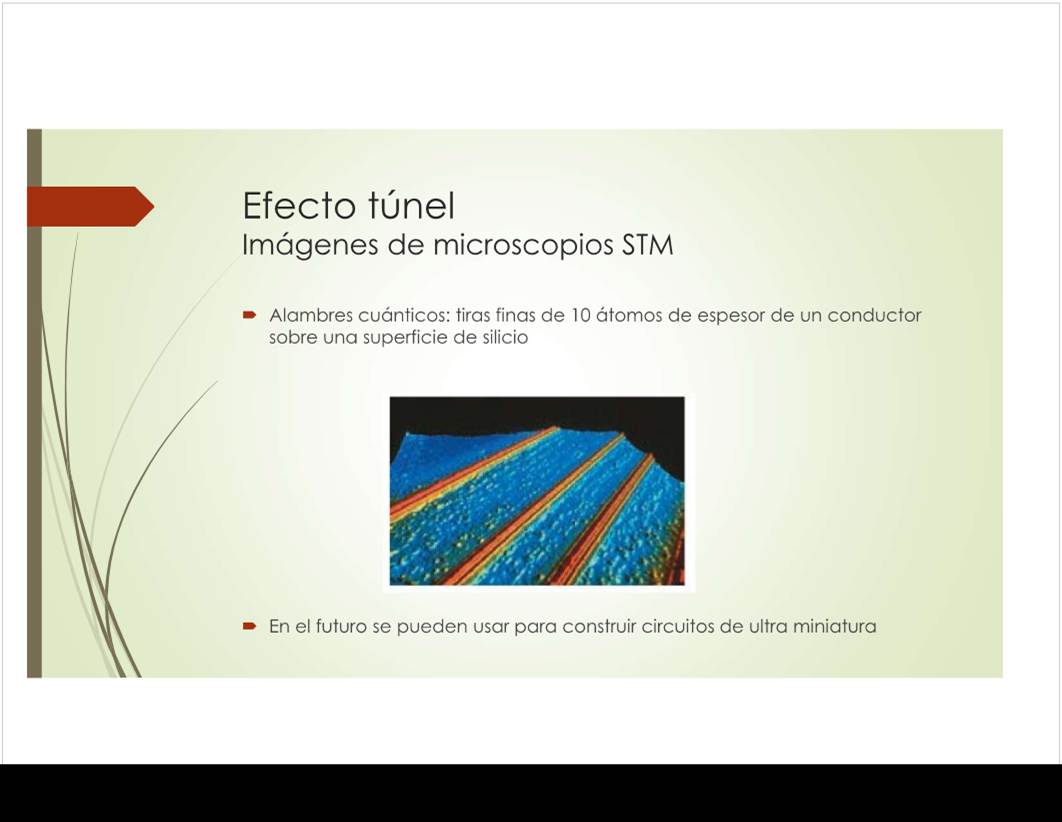 Efecto túnel
Imágenes de microscopios STM

Alambres cuánticos: tiras finas de 10 átomos de espesor de un conductor sobre una superficie de silicio

En el futuro se pueden usar para construir circuitos de ultra miniatura